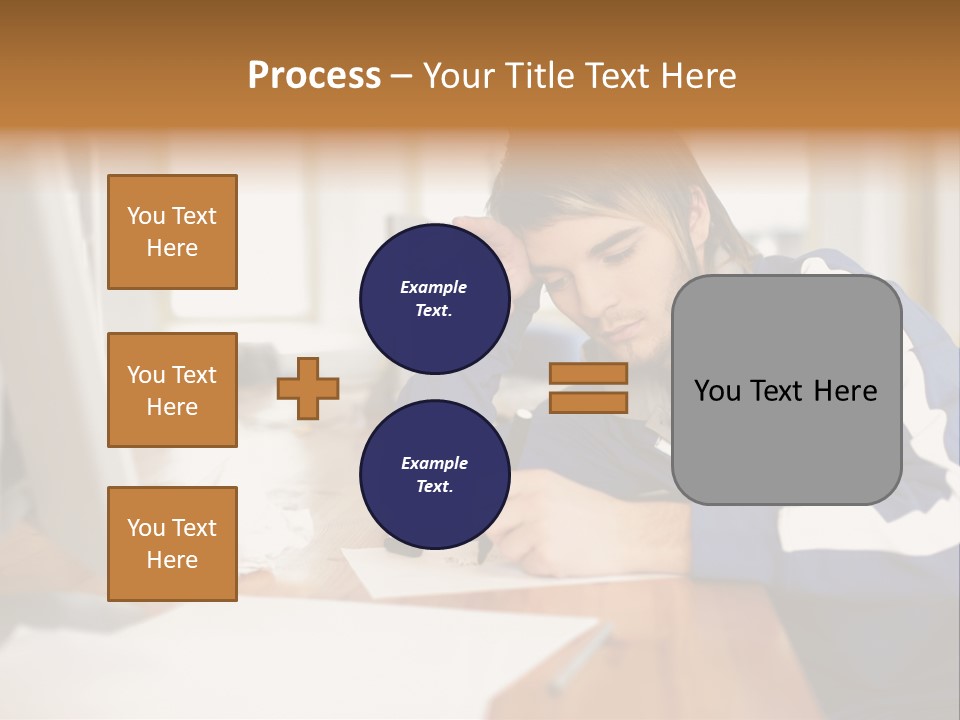 Process – Your Title Text Here

You Text Here

You Text Here

You Text Here

Example Text.

Example Text.

You Text Here